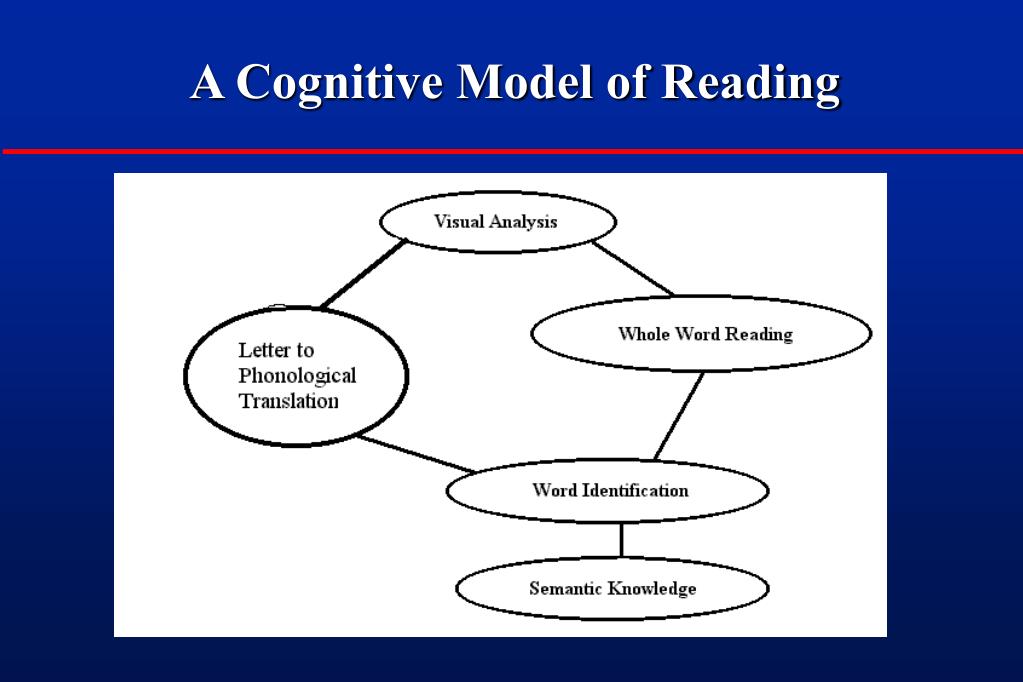 A Cognitive Model of Reading

Visual Analysis

Letter to Phonological Translation

Whole Word Reading

Word Identification

Semantic Knowledge